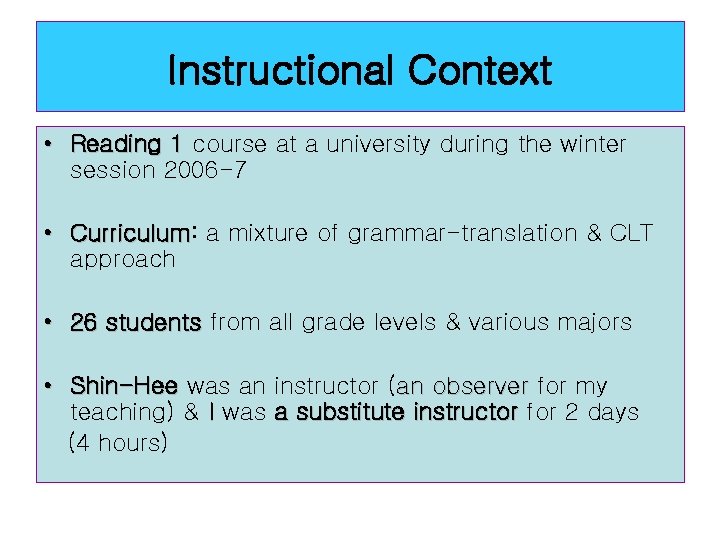 Instructional Context

• Reading 1 course at a university during the winter session 2006-7

• Curriculum: a mixture of grammar-translation & CLT approach

• 26 students from all grade levels & various majors

• Shin-Hee was an instructor (an observer for my teaching) & I was a substitute instructor for 2 days (4 hours)